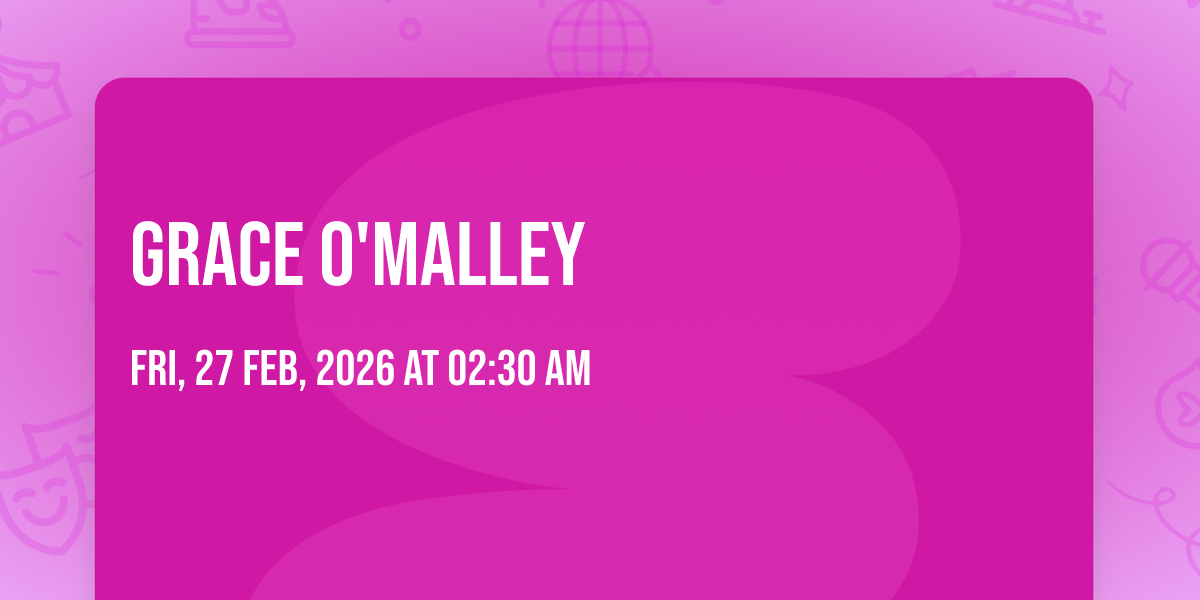 GRACE O'MALLEY

FRI, 27 FEB, 2026 AT 02:30 AM